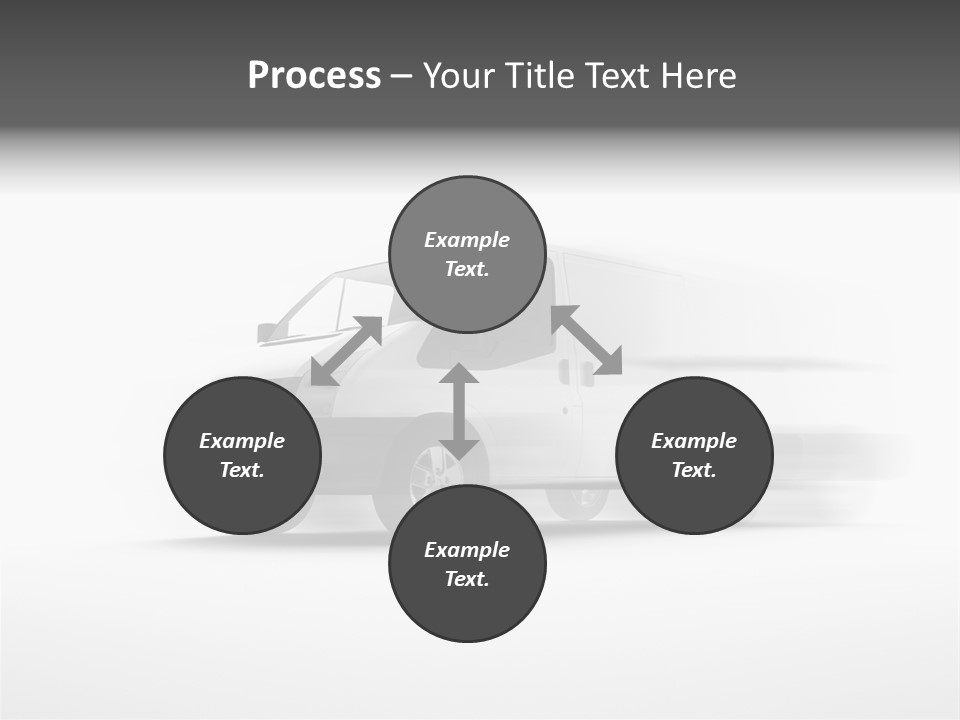 Process – Your Title Text Here

Example Text.

Example Text.

Example Text.

Example Text.